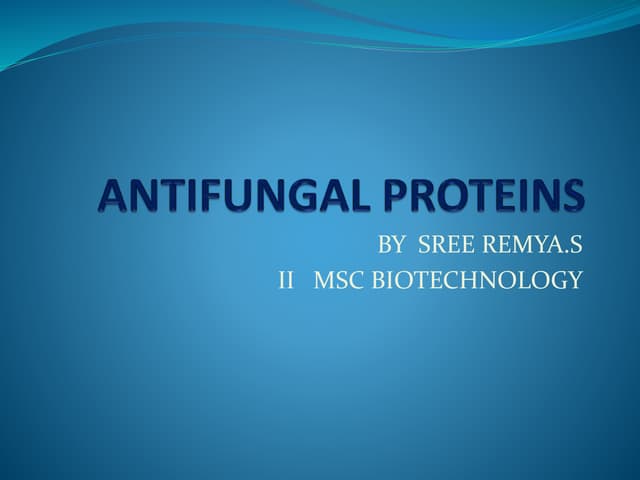 ANTIFUNGAL PROTEINS

BY SREE REMYA.S

II MSC BIOTECHNOLOGY